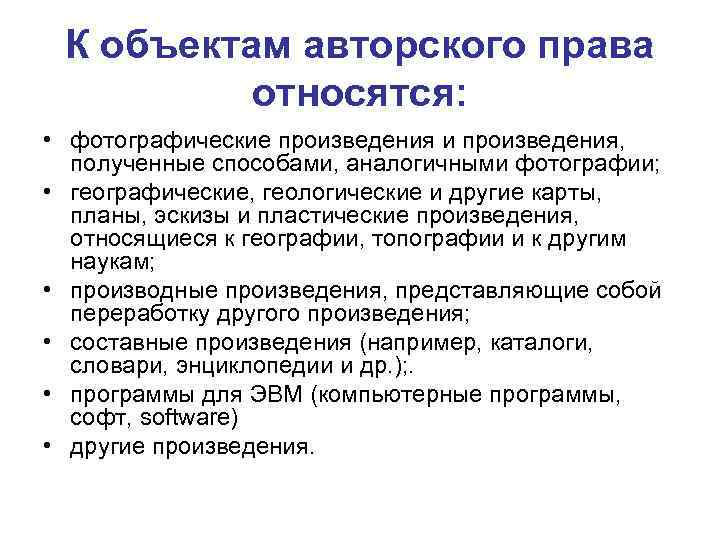 К объектам авторского права относятся:

• фотографические произведения и произведения, полученные способами, аналогичными фотографии;
• географические, геологические и другие карты, планы, эскизы и пластические произведения, относящиеся к географии, топографии и к другим наукам;
• производные произведения, представляющие собой переработку другого произведения;
• составные произведения (например, каталоги, словари, энциклопедии и др.);.
• программы для ЭВМ (компьютерные программы, софт, software)
• другие произведения.